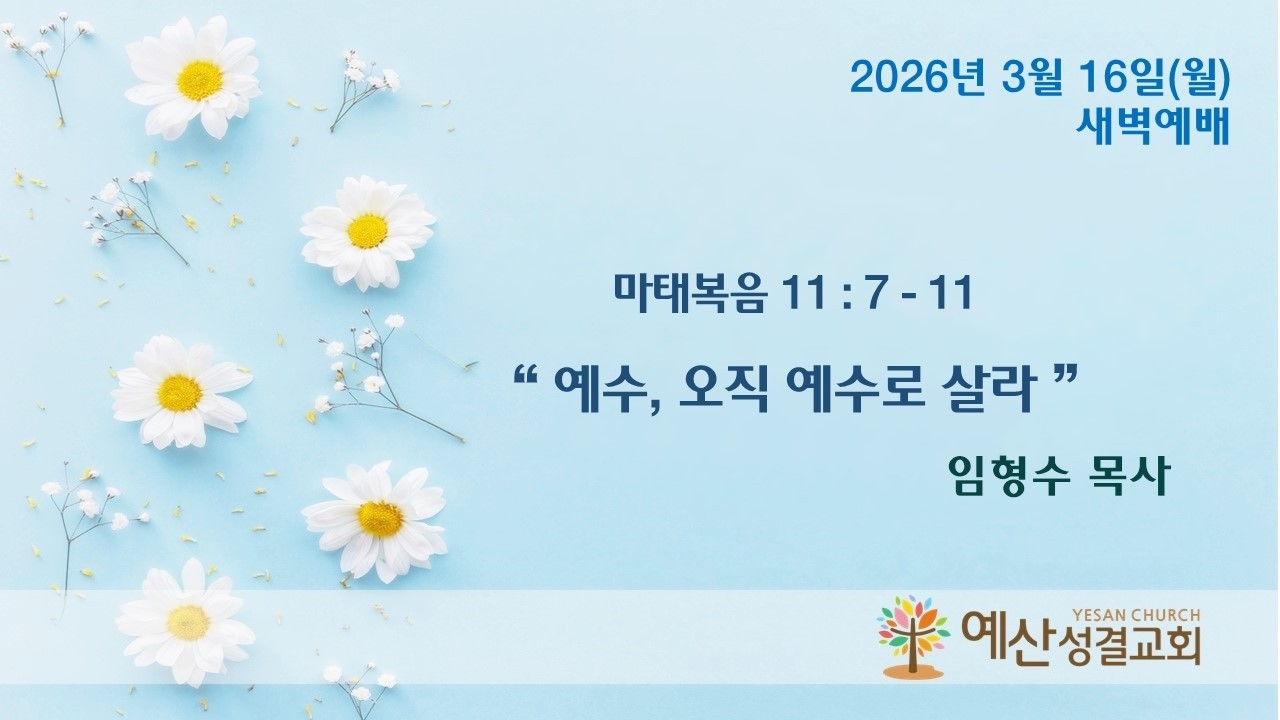 2026년 3월 16일(월)
새벽예배

마태복음 11 : 7 - 11

“ 예수, 오직 예수로 살라 ”

임형수 목사

YESAN CHURCH
예산성결교회